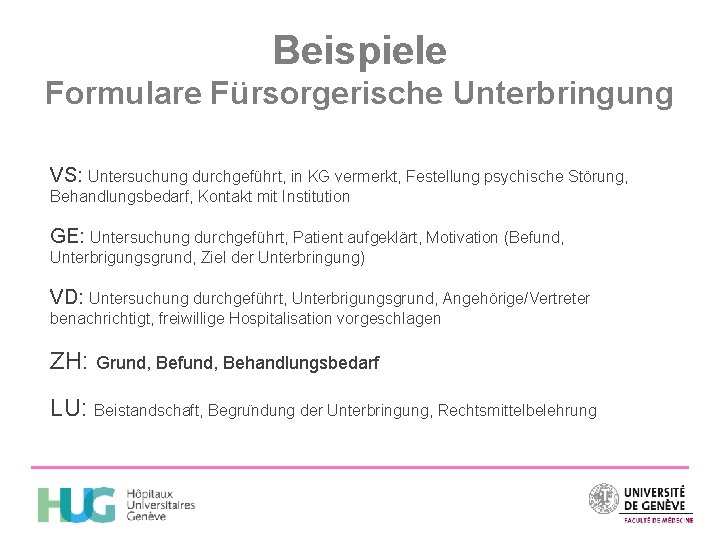 Beispiele
Formulare Fürsorgerische Unterbringung

VS: Untersuchung durchgeführt, in KG vermerkt, Festellung psychische Störung, Behandlungsbedarf, Kontakt mit Institution

GE: Untersuchung durchgeführt, Patient aufgeklärt, Motivation (Befund, Unterbrigungsgrund, Ziel der Unterbringung)

VD: Untersuchung durchgeführt, Unterbrigungsgrund, Angehörige/Vertreter benachrichtigt, freiwillige Hospitalisation vorgeschlagen

ZH: Grund, Befund, Behandlungsbedarf

LU: Beistandschaft, Begründung der Unterbringung, Rechtsmittelbelehrung

HUG Hôpitaux Universitaires Genève

UNIVERSITÉ DE GENÈVE
FACULTÉ DE MÉDECINE